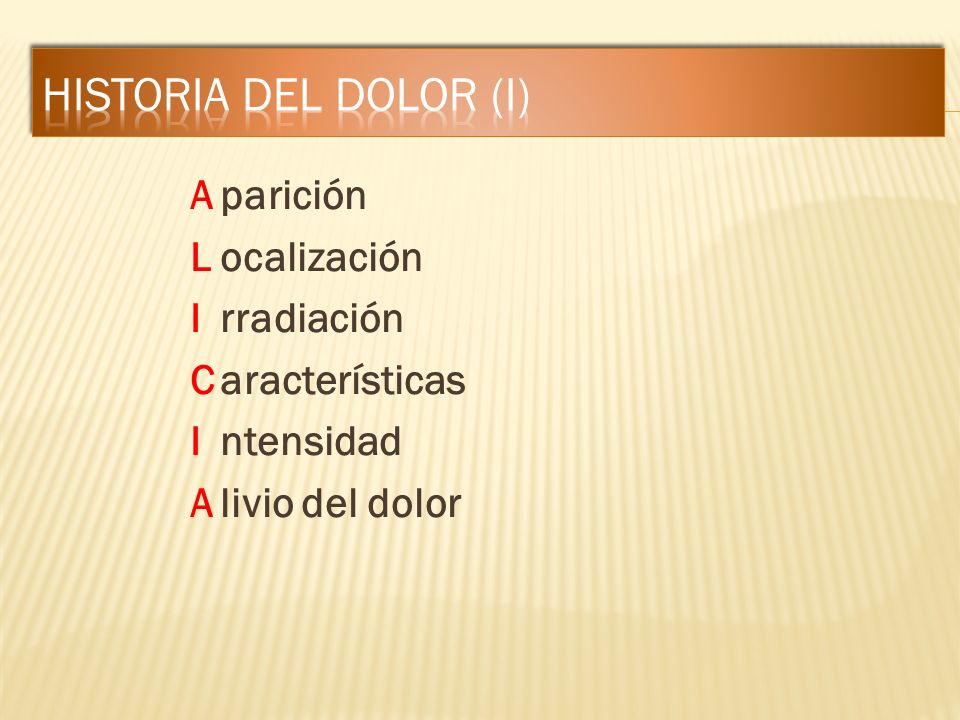 HISTORIA DEL DOLOR (I)

A parición
L ocalización
I rradiación
C aracterísticas
I ntensidad
A livio del dolor